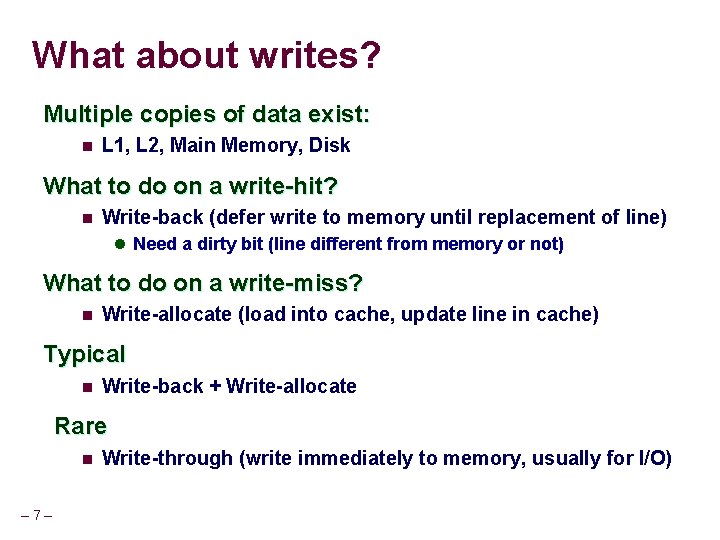 What about writes?

Multiple copies of data exist:

- L1, L2, Main Memory, Disk

What to do on a write-hit?

- Write-back (defer write to memory until replacement of line)
  - Need a dirty bit (line different from memory or not)

What to do on a write-miss?

- Write-allocate (load into cache, update line in cache)

Typical

- Write-back + Write-allocate

Rare

- Write-through (write immediately to memory, usually for I/O)

– 7 –